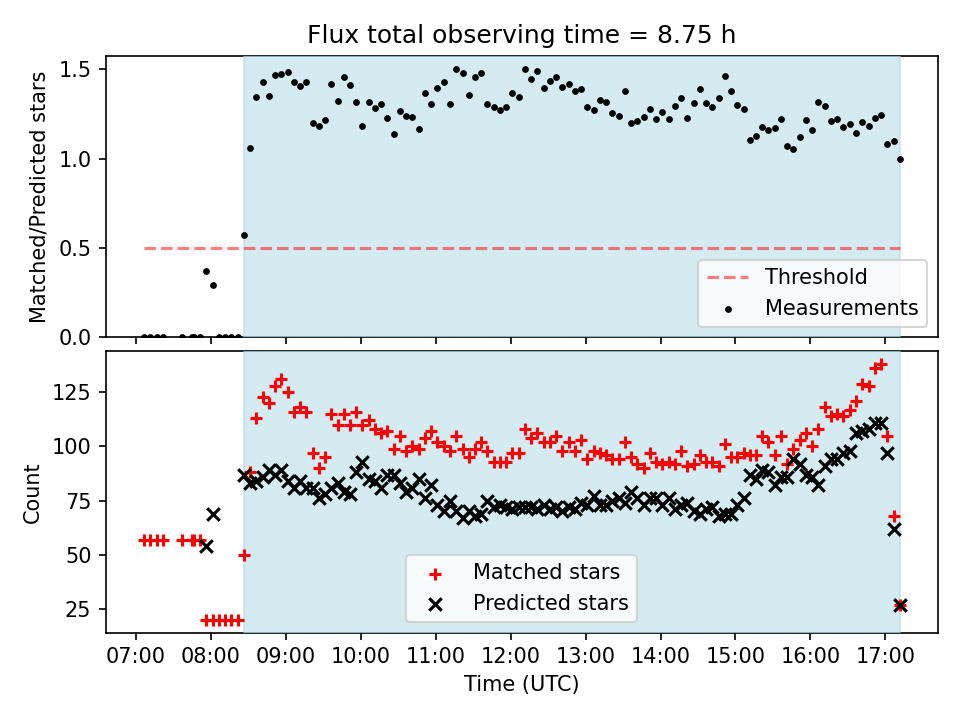 Flux total observing time = 8.75 h

Matched/Predicted stars

1.5
1.0
0.5
0.0

Threshold
Measurements

Count

125
100
75
50
25

Matched stars
Predicted stars

07:00 08:00 09:00 10:00 11:00 12:00 13:00 14:00 15:00 16:00 17:00

Time (UTC)